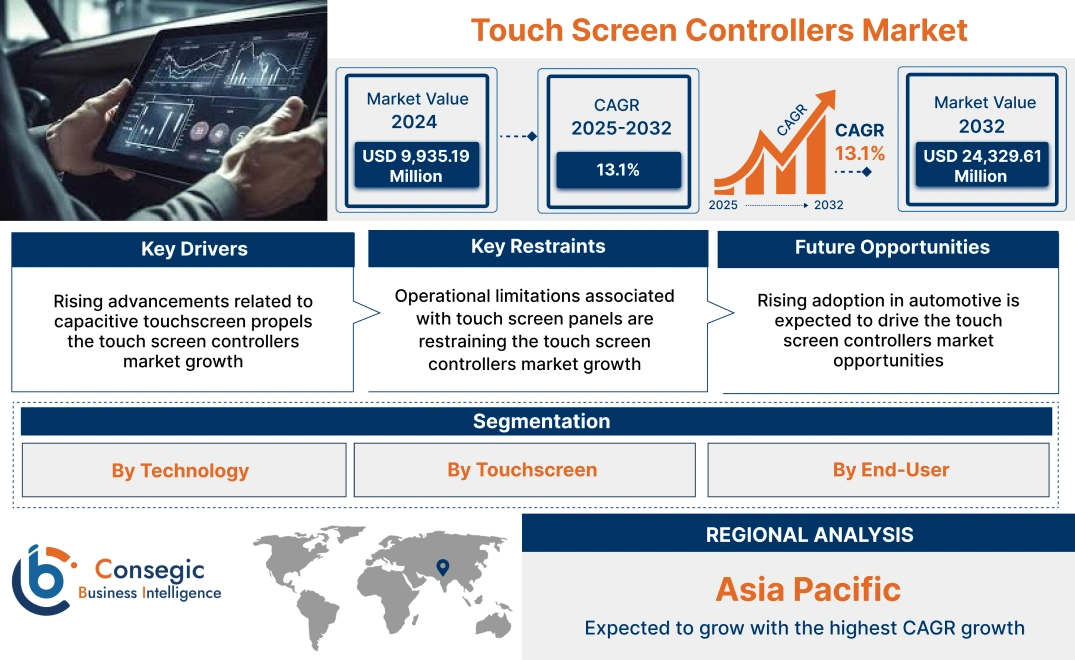 Touch Screen Controllers Market

Market Value 2024
USD 9,935.19 Million

CAGR 2025-2032
13.1%

CAGR
CAGR 13.1%
2025 2032

Market Value 2032
USD 24,329.61 Million

Key Drivers
Rising advancements related to capacitive touchscreen propels the touch screen controllers market growth

Key Restraints
Operational limitations associated with touch screen panels are restraining the touch screen controllers market growth

Future Opportunities
Rising adoption in automotive is expected to drive the touch screen controllers market opportunities

Segmentation
By Technology
By Touchscreen
By End-User

Consegic Business Intelligence

REGIONAL ANALYSIS
Asia Pacific
Expected to grow with the highest CAGR growth